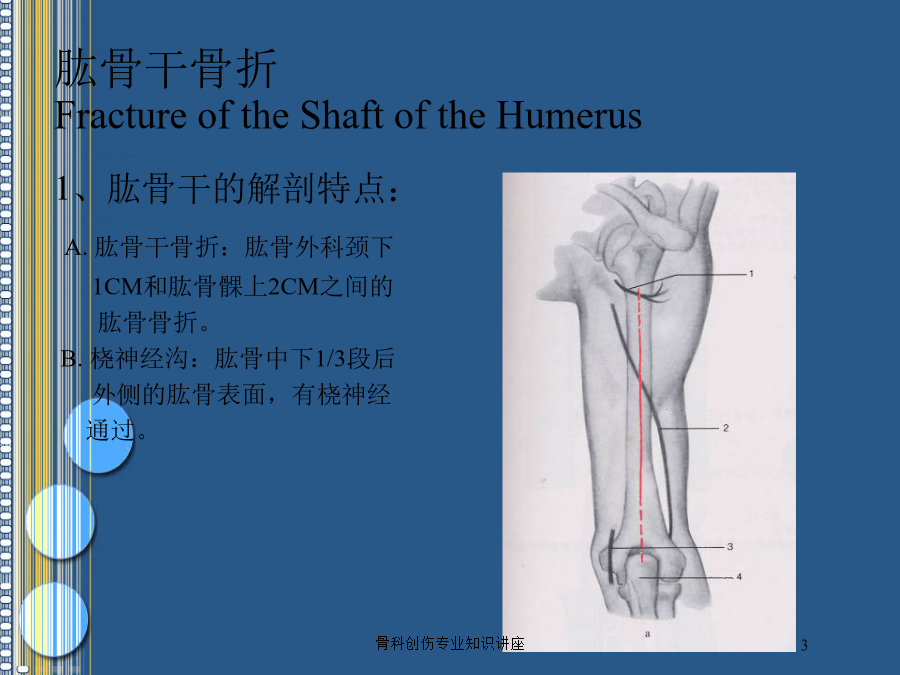 肱骨干骨折
Fracture of the Shaft of the Humerus

1、肱骨干的解剖特点：

A. 肱骨干骨折：肱骨外科颈下1CM和肱骨髁上2CM之间的肱骨骨折。

B. 桡神经沟：肱骨中下1/3段后外侧的肱骨表面，有桡神经通过。

1

2

3

4

a

骨科创伤专业知识讲座

3